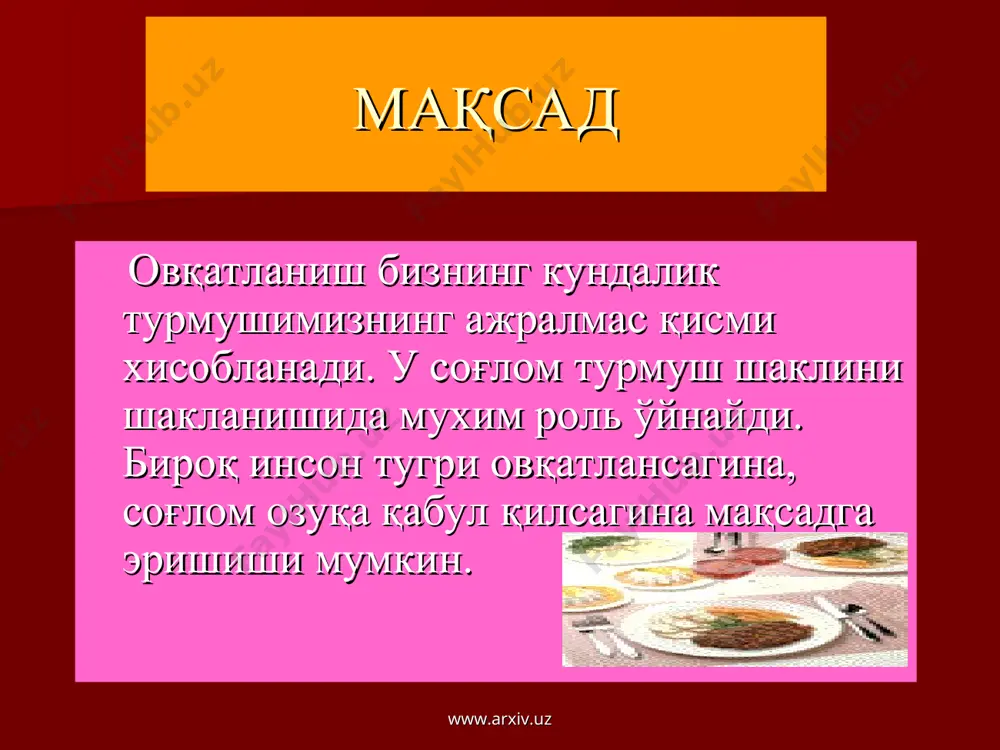 МАҚСАД

Овқатланиш бизнинг кундалик турмушимизнинг ажралмас қисми хисобланади. У соғлом турмуш шаклини шакланишида мухим роль ўйнайди. Бироқ инсон тугри овқатлансагина, соғлом озуқа қабул қилсагина мақсадга эришиши мумкин.

www.arxiv.uz